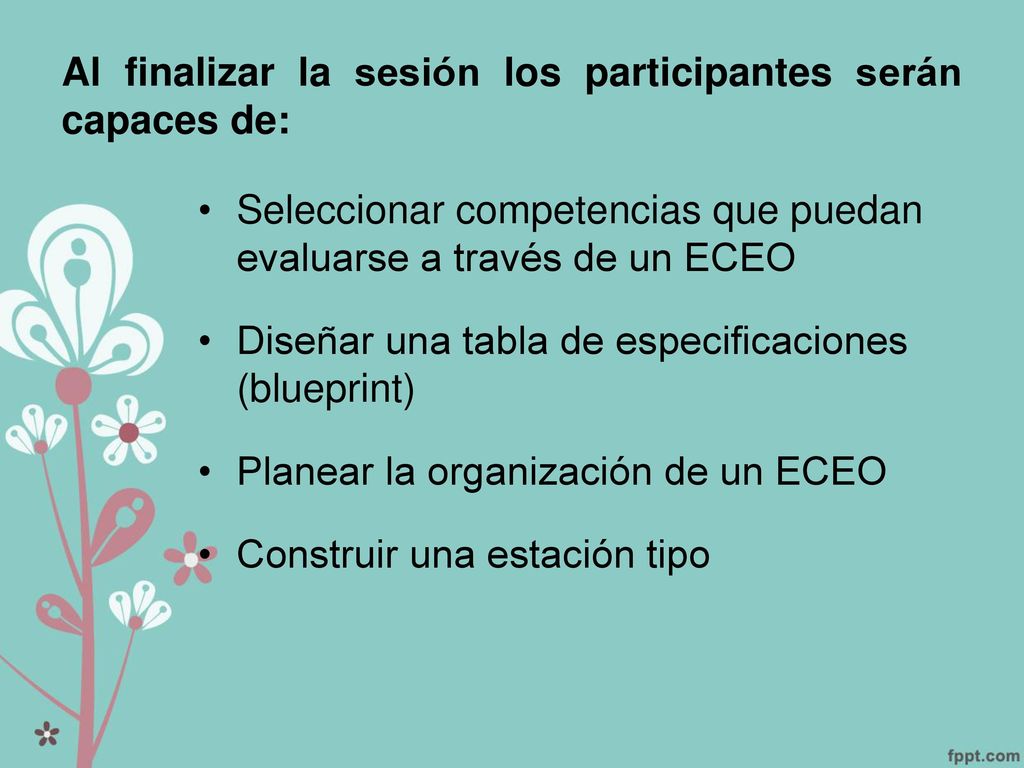 Al finalizar la sesión los participantes serán capaces de:

• Seleccionar competencias que puedan evaluarse a través de un ECEO

• Diseñar una tabla de especificaciones (blueprint)

• Planear la organización de un ECEO

• Construir una estación tipo

fppt.com